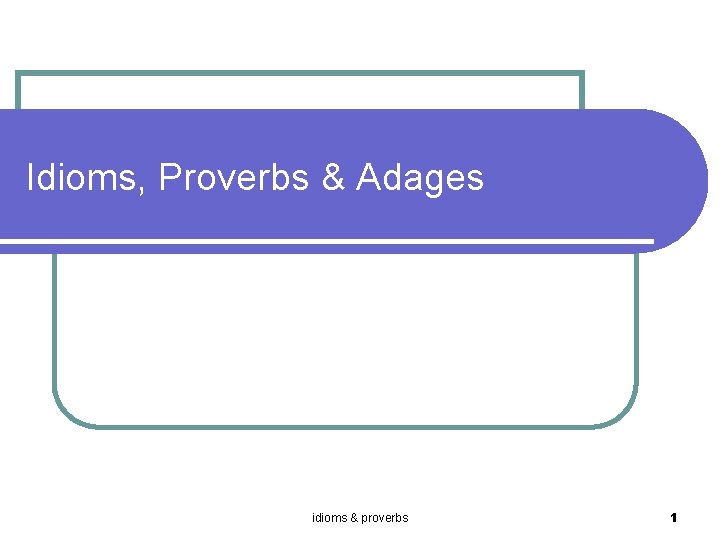 Idioms, Proverbs & Adages

idioms & proverbs

1